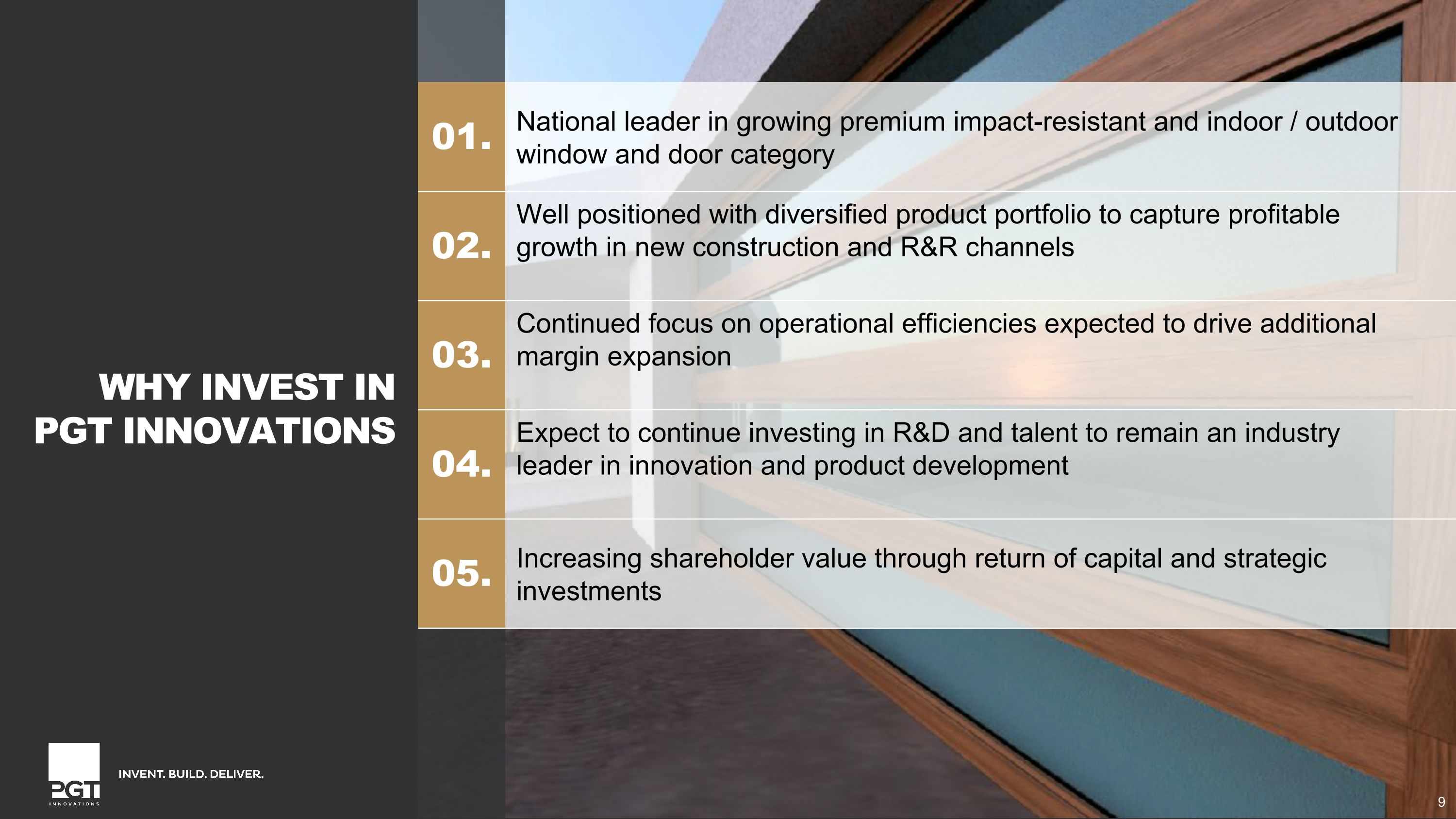 WHY INVEST IN PGT INNOVATIONS

01. National leader in growing premium impact-resistant and indoor / outdoor window and door category

02. Well positioned with diversified product portfolio to capture profitable growth in new construction and R&R channels

03. Continued focus on operational efficiencies expected to drive additional margin expansion

04. Expect to continue investing in R&D and talent to remain an industry leader in innovation and product development

05. Increasing shareholder value through return of capital and strategic investments

PGT INNOVATIONS

INVENT. BUILD. DELIVER.

9